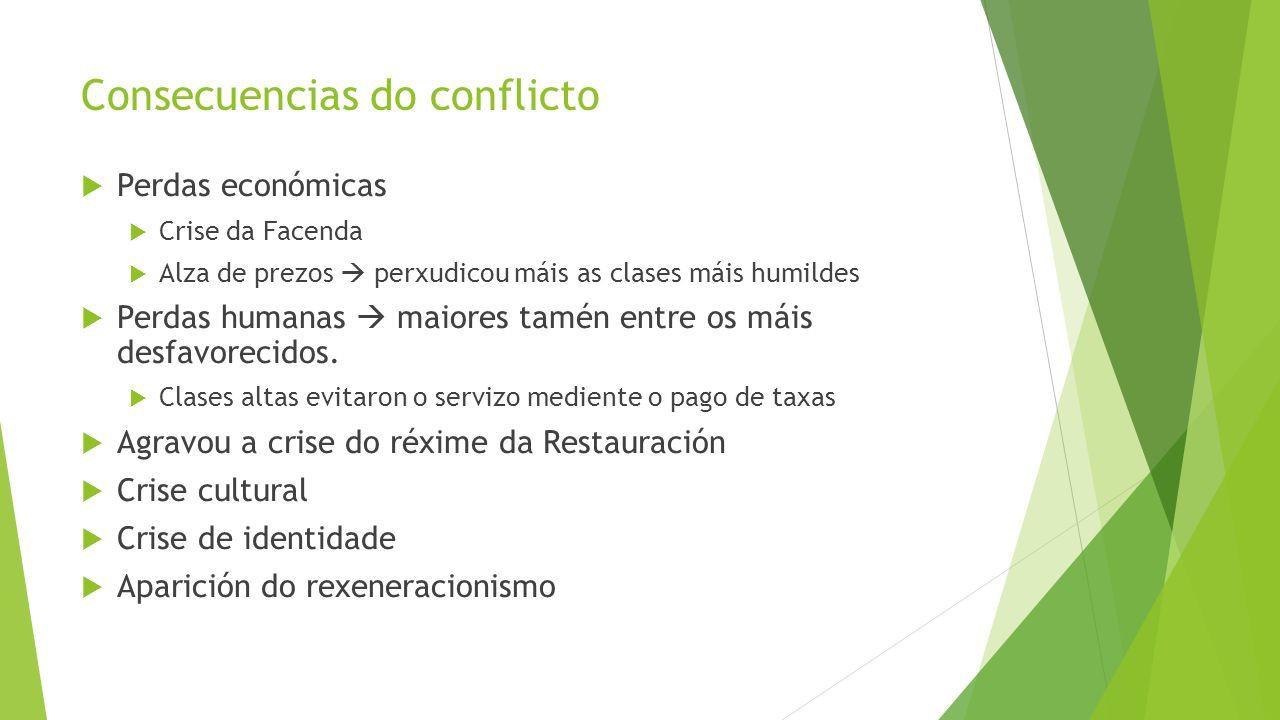 Consecuencias do conflicto

Perdas económicas

Crise da Facenda

Alza de prezos → perxudicou máis as clases máis humildes

Perdas humanas → maiores tamén entre os máis desfavorecidos.

Clases altas evitaron o servizo mediente o pago de taxas

Agravou a crise do réxime da Restauración

Crise cultural

Crise de identidade

Aparición do rexeneracionismo